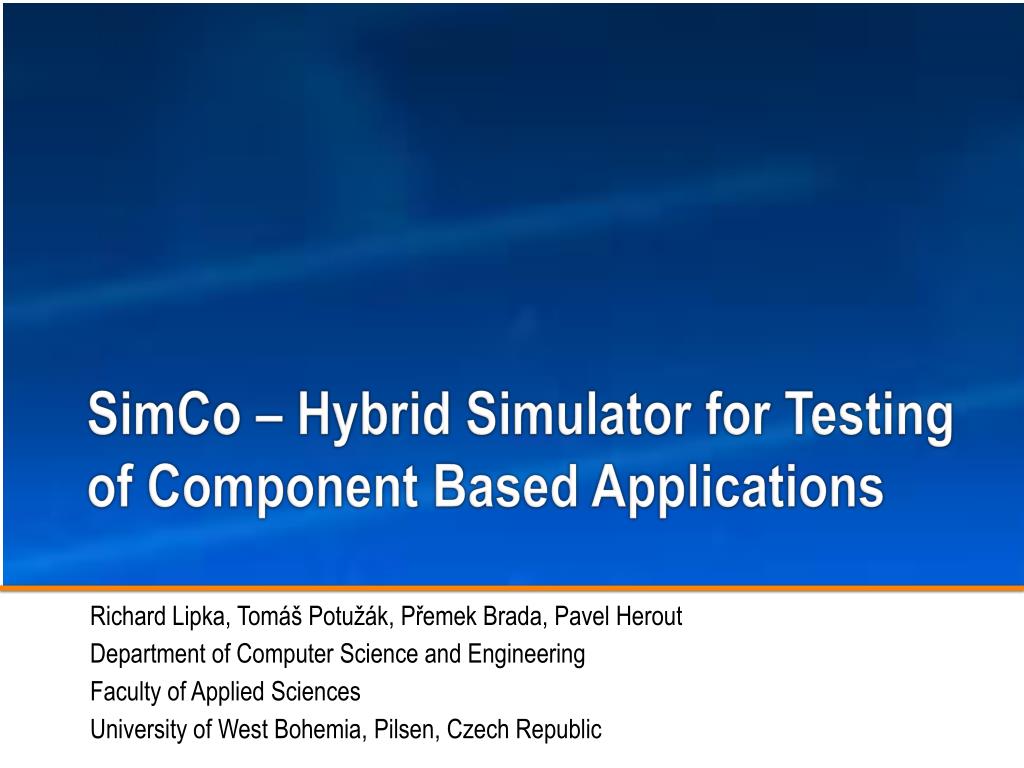 SimCo – Hybrid Simulator for Testing of Component Based Applications

Richard Lipka, Tomáš Potužák, Přemek Brada, Pavel Herout
Department of Computer Science and Engineering
Faculty of Applied Sciences
University of West Bohemia, Pilsen, Czech Republic